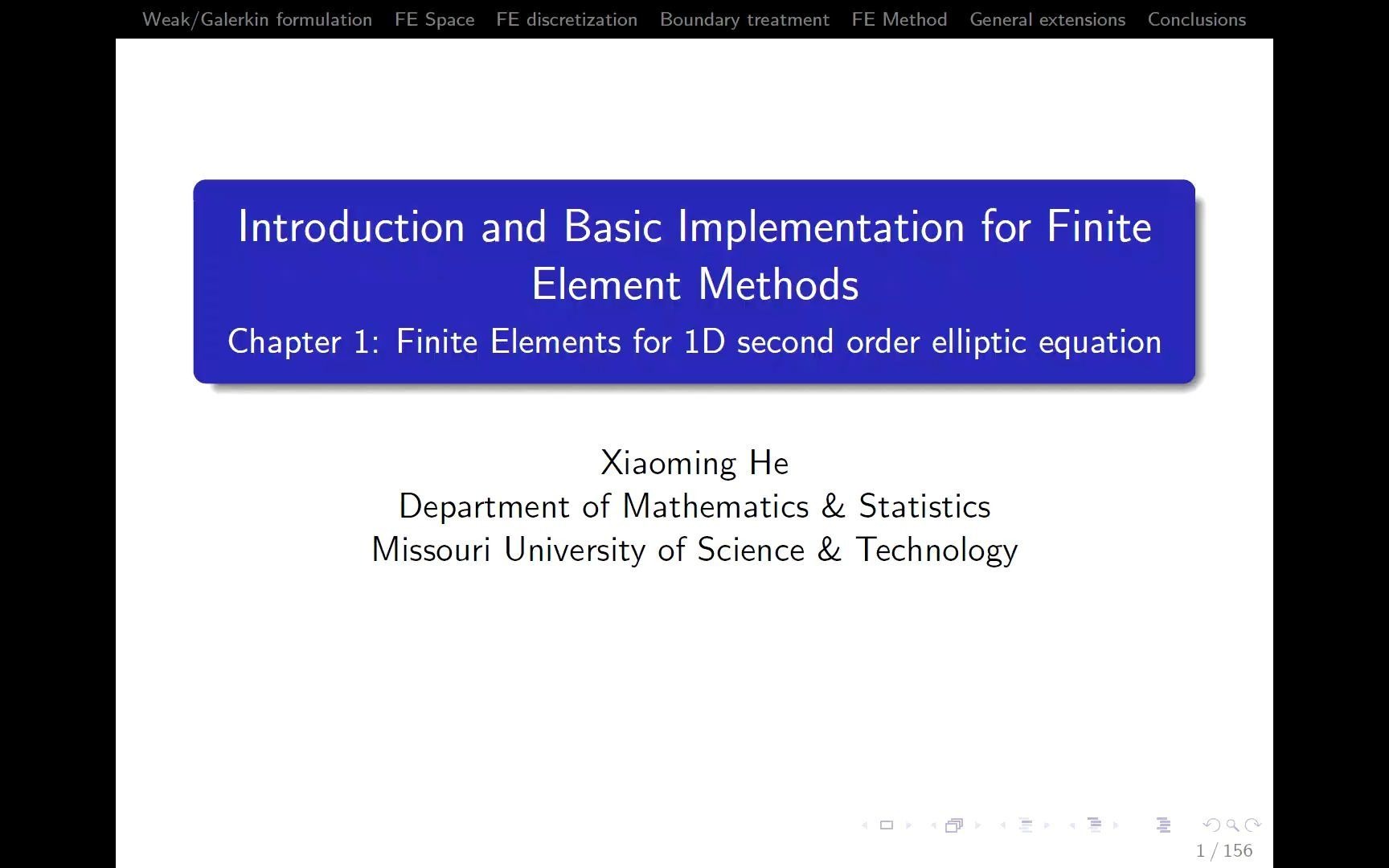 Weak/Galerkin formulation FE Space FE discretization Boundary treatment FE Method General extensions Conclusions

Introduction and Basic Implementation for Finite Element Methods

Chapter 1: Finite Elements for 1D second order elliptic equation

Xiaoming He
Department of Mathematics & Statistics
Missouri University of Science & Technology

1 / 156